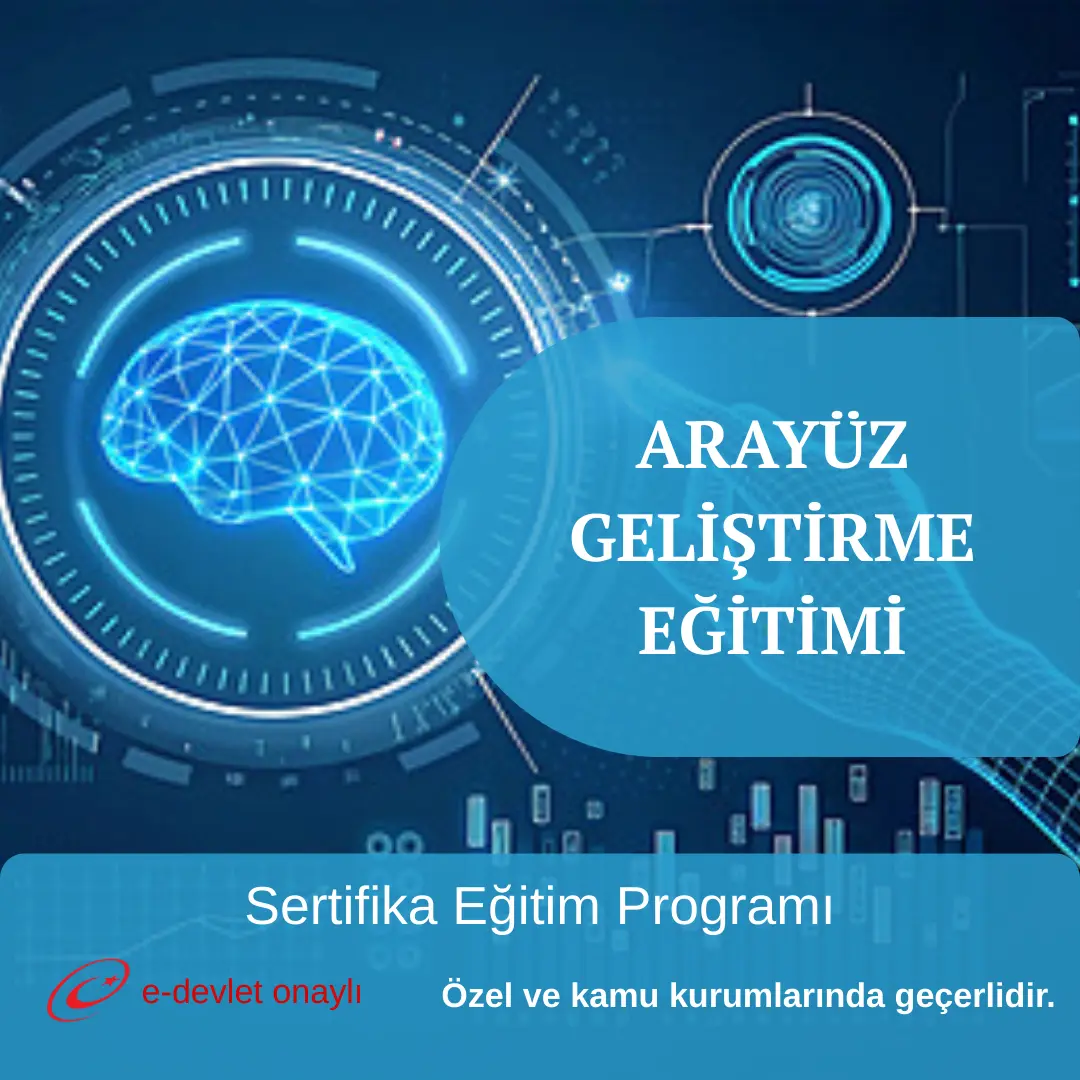 ARAYÜZ
GELİŞTİRME
EĞİTİMİ

Sertifika Eğitim Programı

e-devlet onaylı

Özel ve kamu kurumlarında geçerlidir.